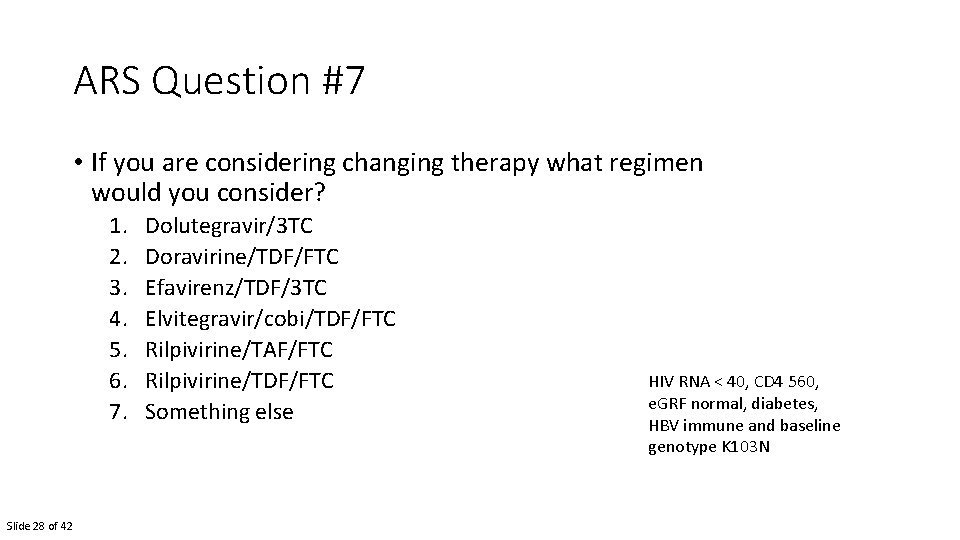 ARS Question #7

• If you are considering changing therapy what regimen would you consider?
1. Dolutegravir/3TC
2. Doravirine/TDF/FTC
3. Efavirenz/TDF/3TC
4. Elvitegravir/cobi/TDF/FTC
5. Rilpivirine/TAF/FTC
6. Rilpivirine/TDF/FTC
7. Something else

HIV RNA < 40, CD4 560, eGRF normal, diabetes, HBV immune and baseline genotype K103N

Slide 28 of 42